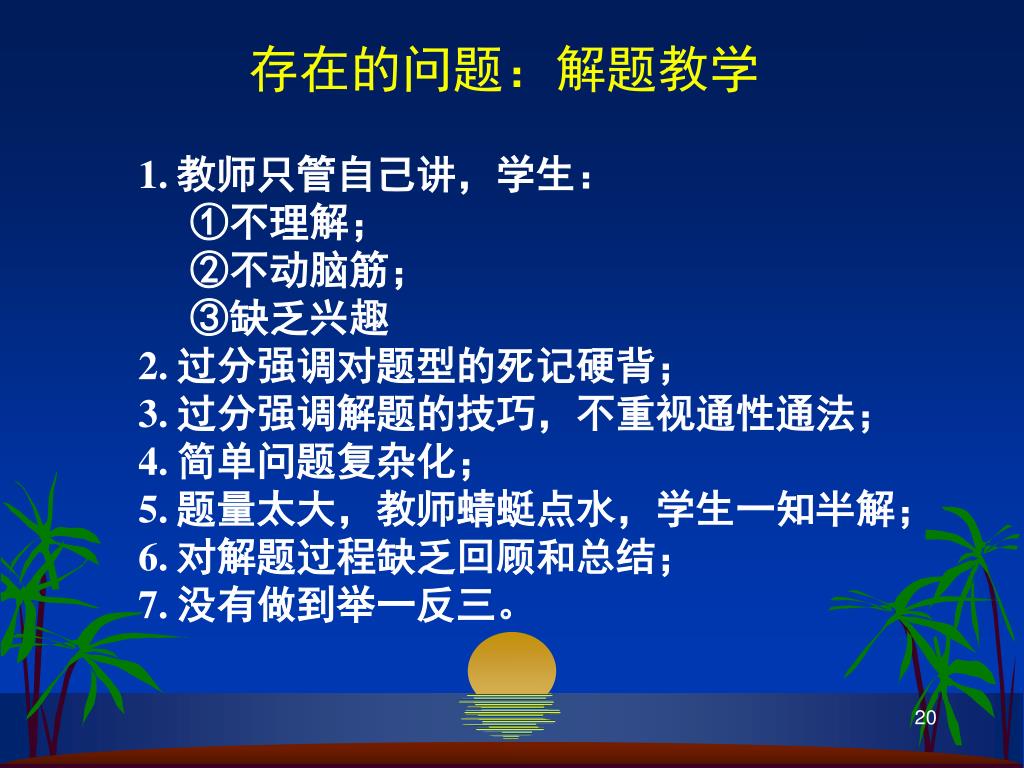 存在的问题：解题教学

1. 教师只管自己讲，学生：
①不理解；
②不动脑筋；
③缺乏兴趣
2. 过分强调对题型的死记硬背；
3. 过分强调解题的技巧，不重视通性通法；
4. 简单问题复杂化；
5. 题量太大，教师蜻蜓点水，学生一知半解；
6. 对解题过程缺乏回顾和总结；
7. 没有做到举一反三。

20